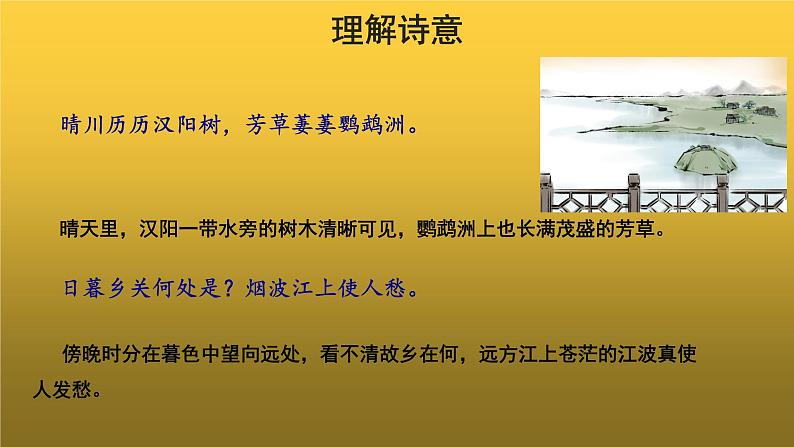 理解诗意

晴川历历汉阳树，芳草萋萋鹦鹉洲。

晴天里，汉阳一带水旁的树木清晰可见，鹦鹉洲上也长满茂盛的芳草。

日暮乡关何处是？烟波江上使人愁。

傍晚时分在暮色中望向远处，看不清故乡在何，远方江上苍茫的江波真使人发愁。